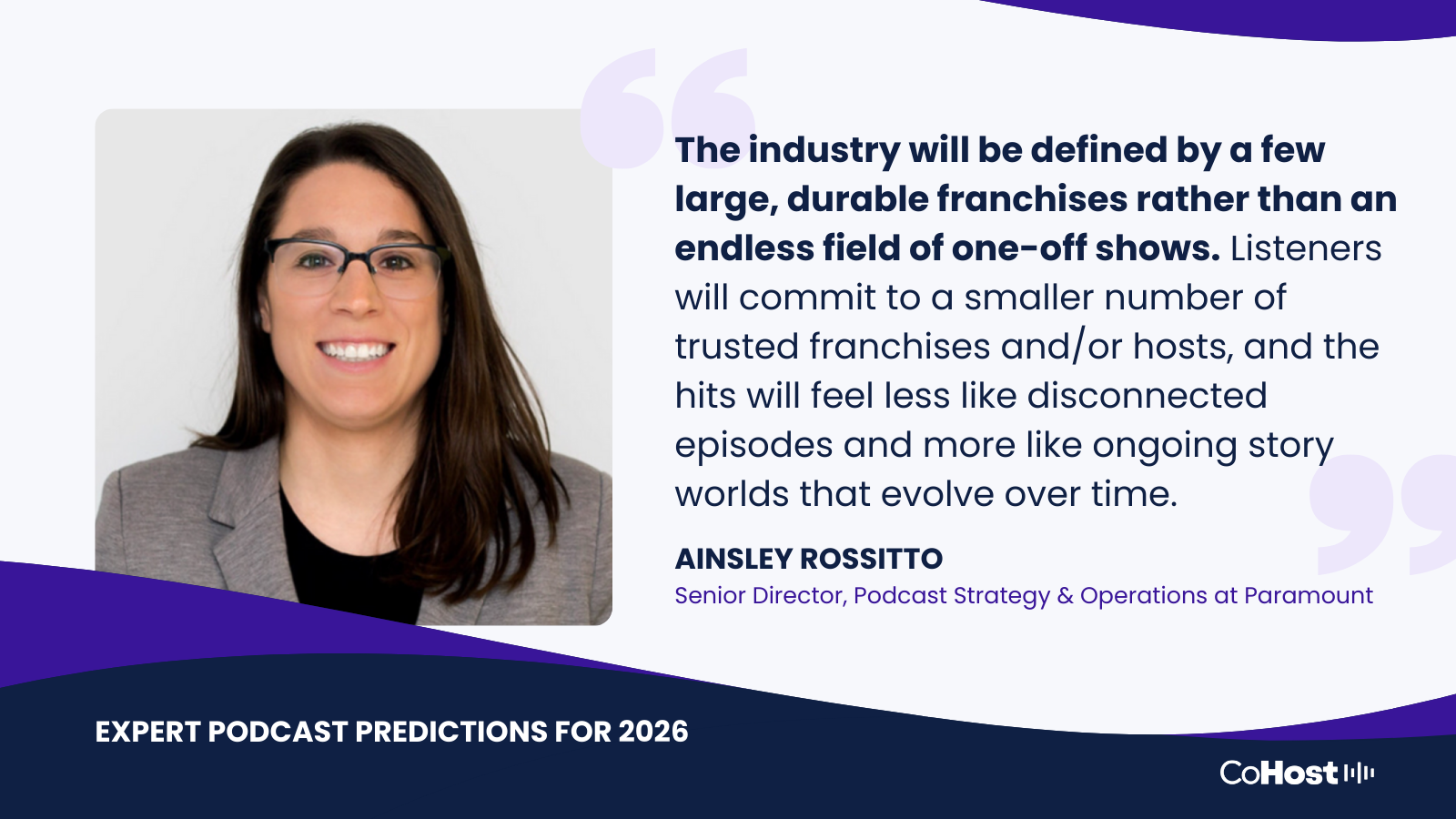 The industry will be defined by a few large, durable franchises rather than an endless field of one-off shows. Listeners will commit to a smaller number of trusted franchises and/or hosts, and the hits will feel less like disconnected episodes and more like ongoing story worlds that evolve over time.

AINSLEY ROSSITTO

Senior Director, Podcast Strategy & Operations at Paramount

EXPERT PODCAST PREDICTIONS FOR 2026

CoHost